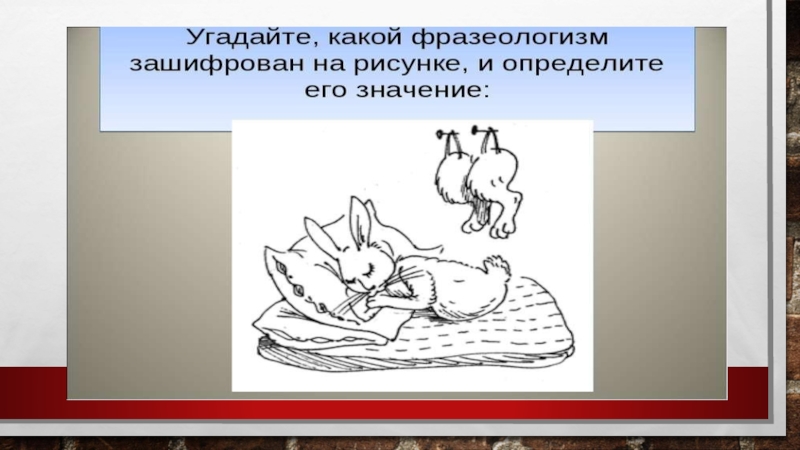 Угадайте, какой фразеологизм зашифрован на рисунке, и определите его значение: